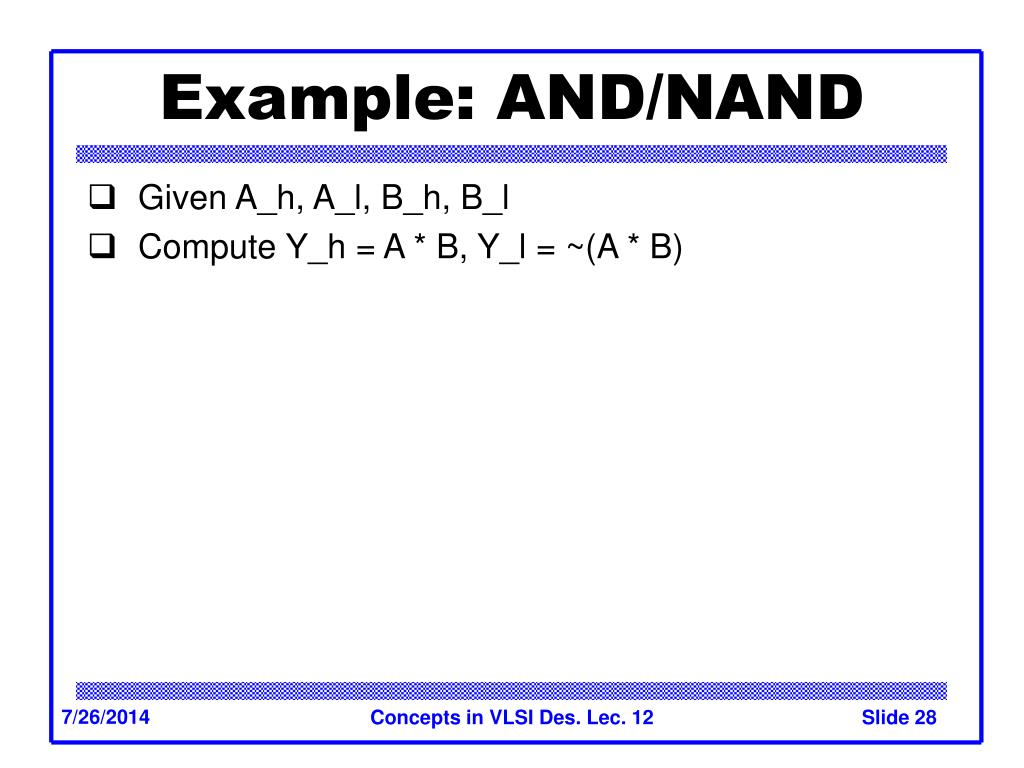 Example: AND/NAND

❑ Given A_h, A_l, B_h, B_l
❑ Compute Y_h = A * B, Y_l = ~(A * B)

7/26/2014 Concepts in VLSI Des. Lec. 12 Slide 28